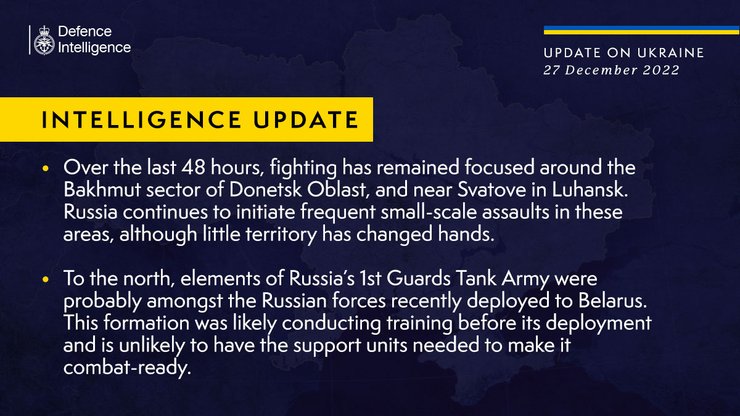 Defence Intelligence

UPDATE ON UKRAINE
27 December 2022

INTELLIGENCE UPDATE

• Over the last 48 hours, fighting has remained focused around the Bakhmut sector of Donetsk Oblast, and near Svatove in Luhansk. Russia continues to initiate frequent small-scale assaults in these areas, although little territory has changed hands.

• To the north, elements of Russia's 1st Guards Tank Army were probably amongst the Russian forces recently deployed to Belarus. This formation was likely conducting training before its deployment and is unlikely to have the support units needed to make it combat-ready.